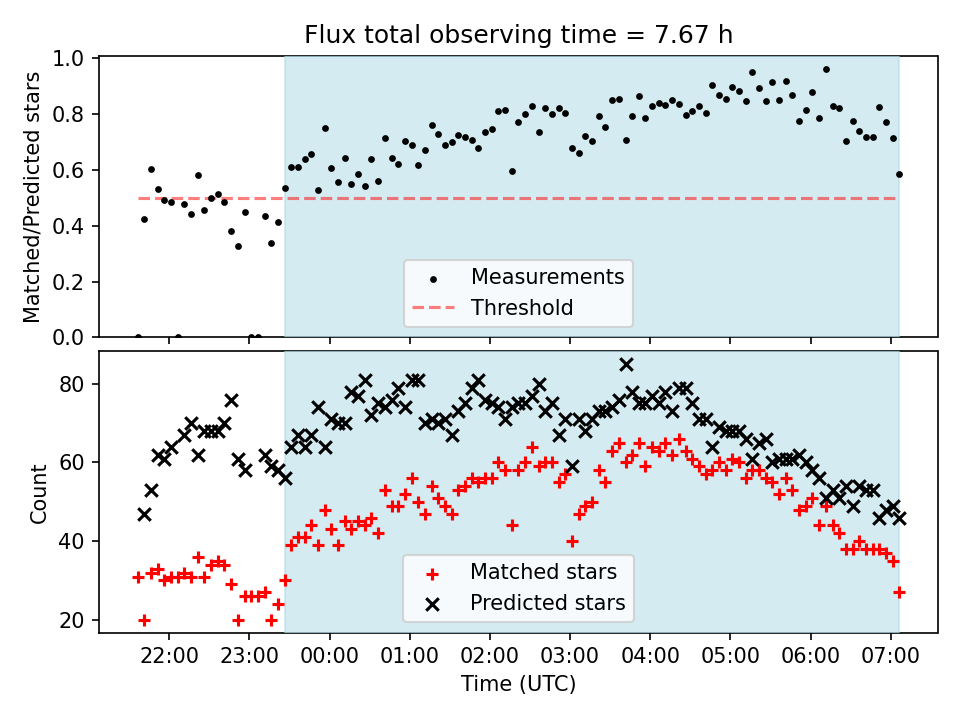 Flux total observing time = 7.67 h

Matched/Predicted stars

1.0
0.8
0.6
0.4
0.2
0.0

Measurements
Threshold

Count

80
60
40
20

Matched stars
Predicted stars

22:00 23:00 00:00 01:00 02:00 03:00 04:00 05:00 06:00 07:00

Time (UTC)